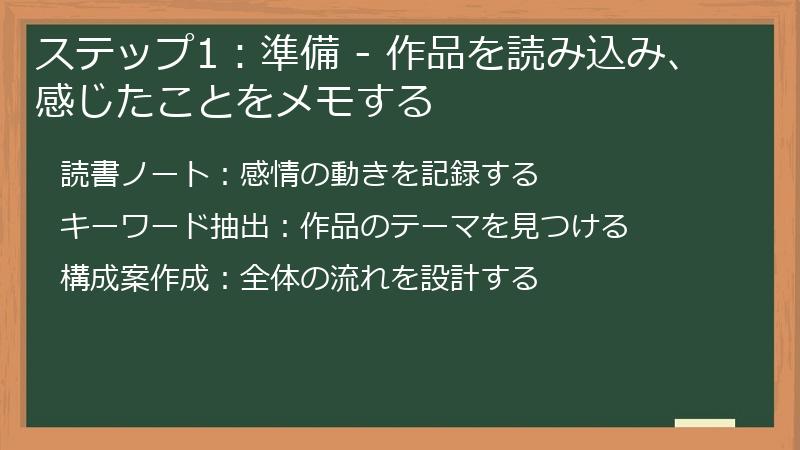 ステップ1：準備 - 作品を読み込み、感じたことをメモする

読書ノート：感情の動きを記録する

キーワード抽出：作品のテーマを見つける

構成案作成：全体の流れを設計する